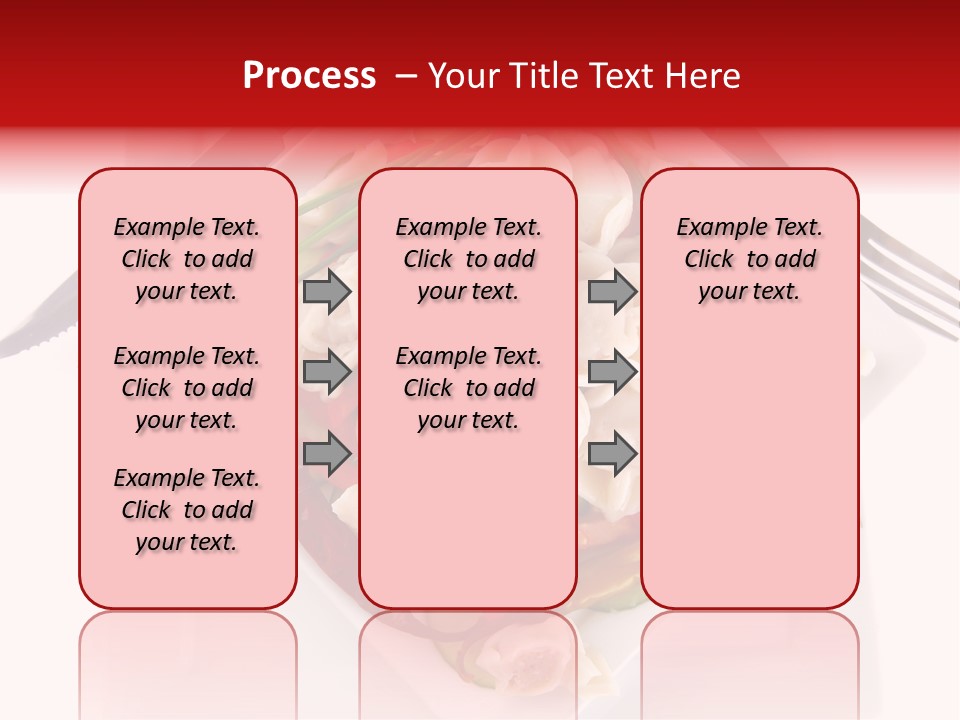 Process – Your Title Text Here

Example Text. Click to add your text.

Example Text. Click to add your text.

Example Text. Click to add your text.

Example Text. Click to add your text.

Example Text. Click to add your text.

Example Text. Click to add your text.